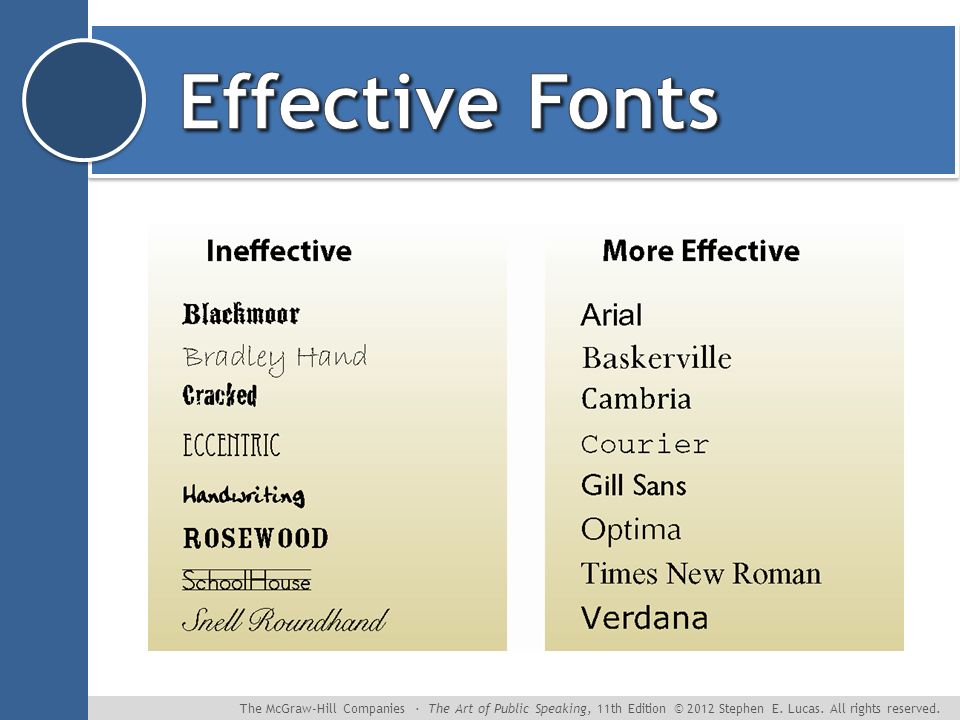 Effective Fonts

Ineffective

Blackmoor
Bradley Hand
Cracked
ECCENTRIC
Handwriting
ROSEWOOD
SchoolHouse
Snell Roundhand

More Effective

Arial
Baskerville
Cambria
Courier
Gill Sans
Optima
Times New Roman
Verdana

The McGraw-Hill Companies · The Art of Public Speaking, 11th Edition © 2012 Stephen E. Lucas. All rights reserved.